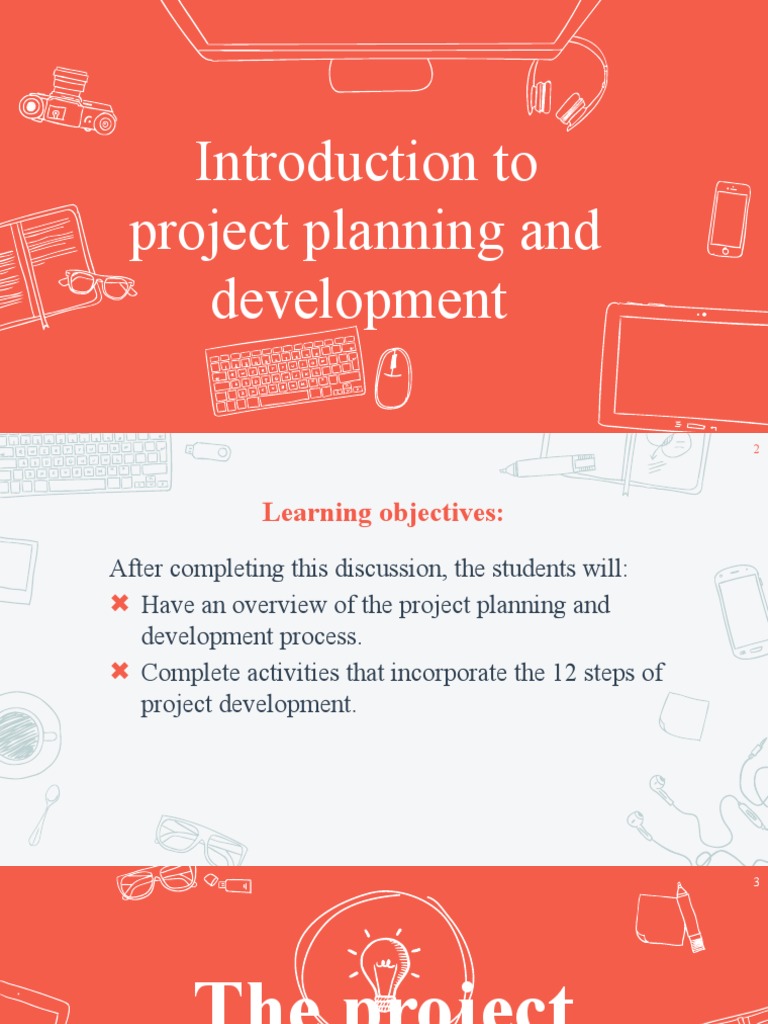 Introduction to project planning and development

2

Learning objectives:

After completing this discussion, the students will:

✖ Have an overview of the project planning and development process.

✖ Complete activities that incorporate the 12 steps of project development.

3

The project